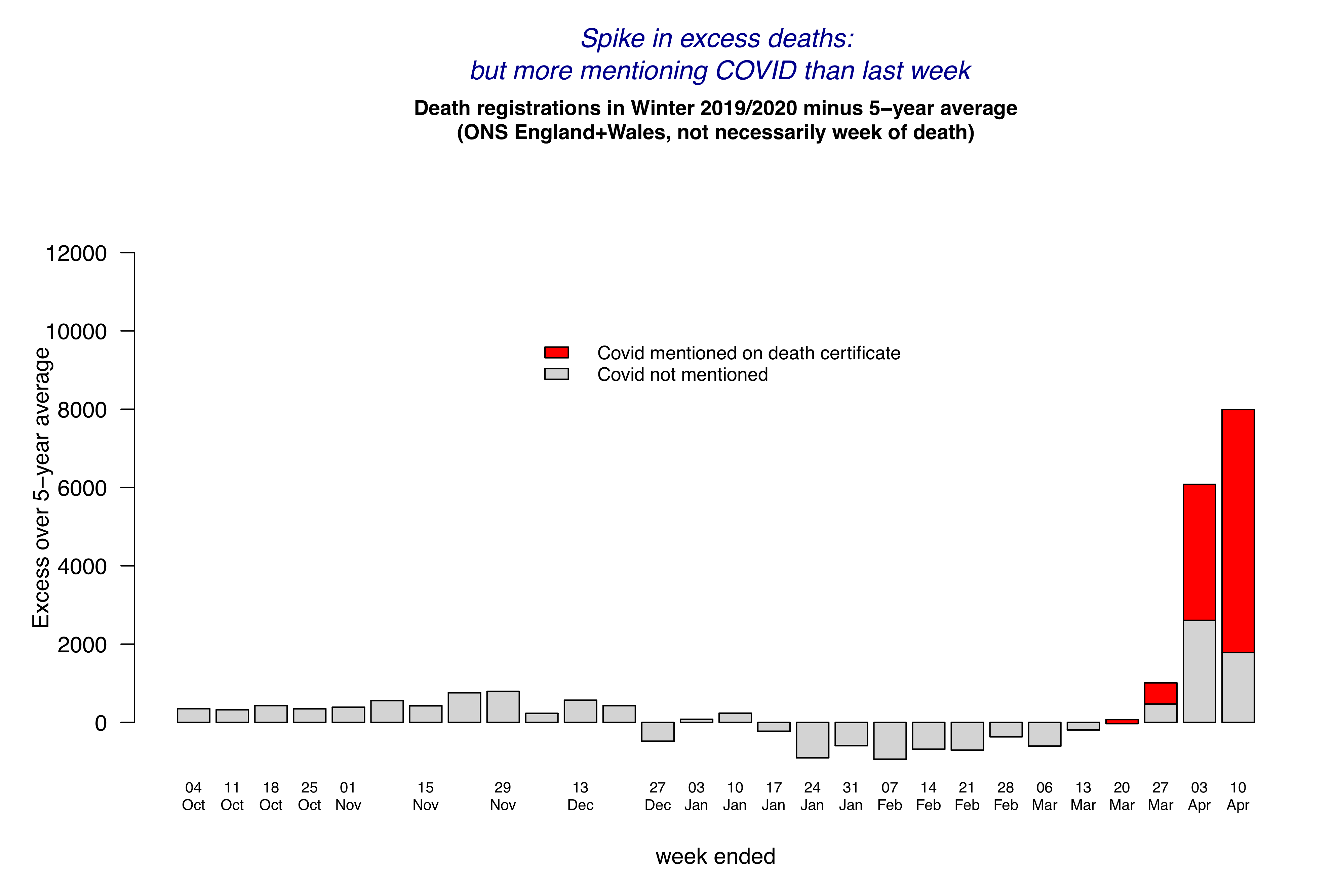 Spike in excess deaths:
but more mentioning COVID than last week

Death registrations in Winter 2019/2020 minus 5−year average
(ONS England+Wales, not necessarily week of death)

Covid mentioned on death certificate
Covid not mentioned

Excess over 5−year average

12000
10000
8000
6000
4000
2000
0

04 Oct
11 Oct
18 Oct
25 Oct
01 Nov
15 Nov
29 Nov
13 Dec
27 Dec
03 Jan
10 Jan
17 Jan
24 Jan
31 Jan
07 Feb
14 Feb
21 Feb
28 Feb
06 Mar
13 Mar
20 Mar
27 Mar
03 Apr
10 Apr

week ended